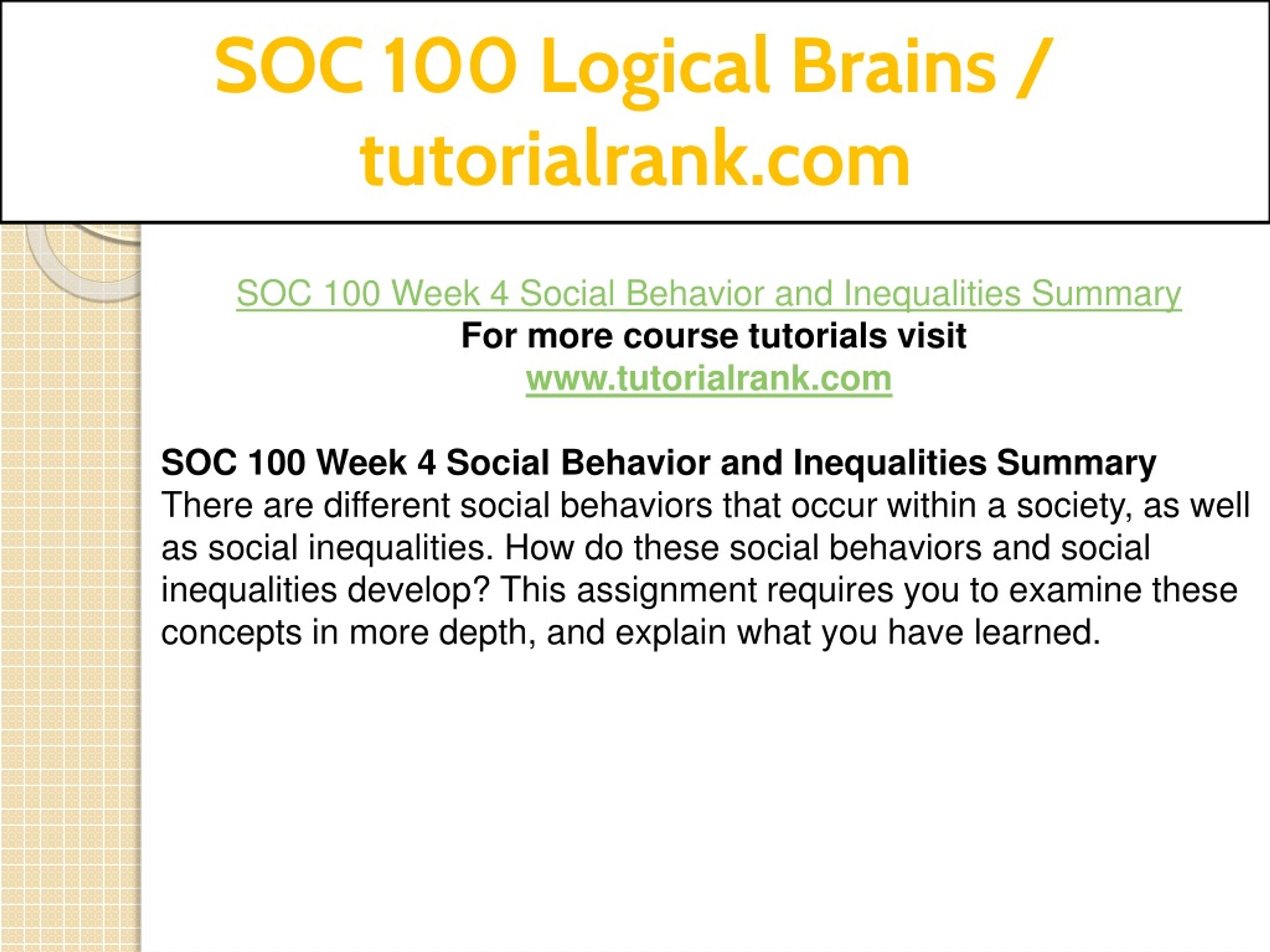 SOC 100 Logical Brains / tutorialrank.com

SOC 100 Week 4 Social Behavior and Inequalities Summary
For more course tutorials visit
www.tutorialrank.com

SOC 100 Week 4 Social Behavior and Inequalities Summary
There are different social behaviors that occur within a society, as well as social inequalities. How do these social behaviors and social inequalities develop? This assignment requires you to examine these concepts in more depth, and explain what you have learned.